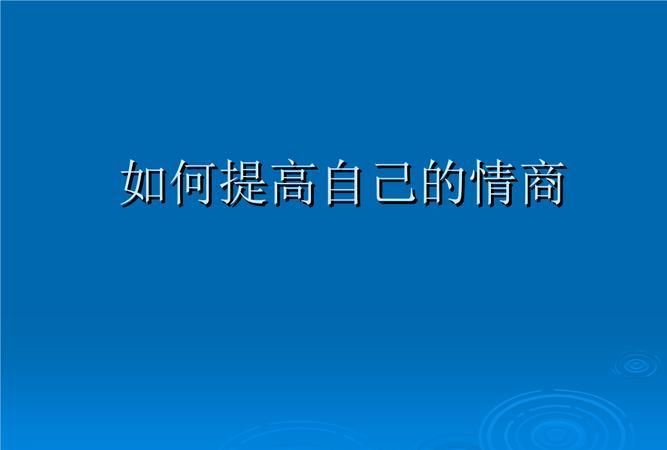 如何提高自己的情商